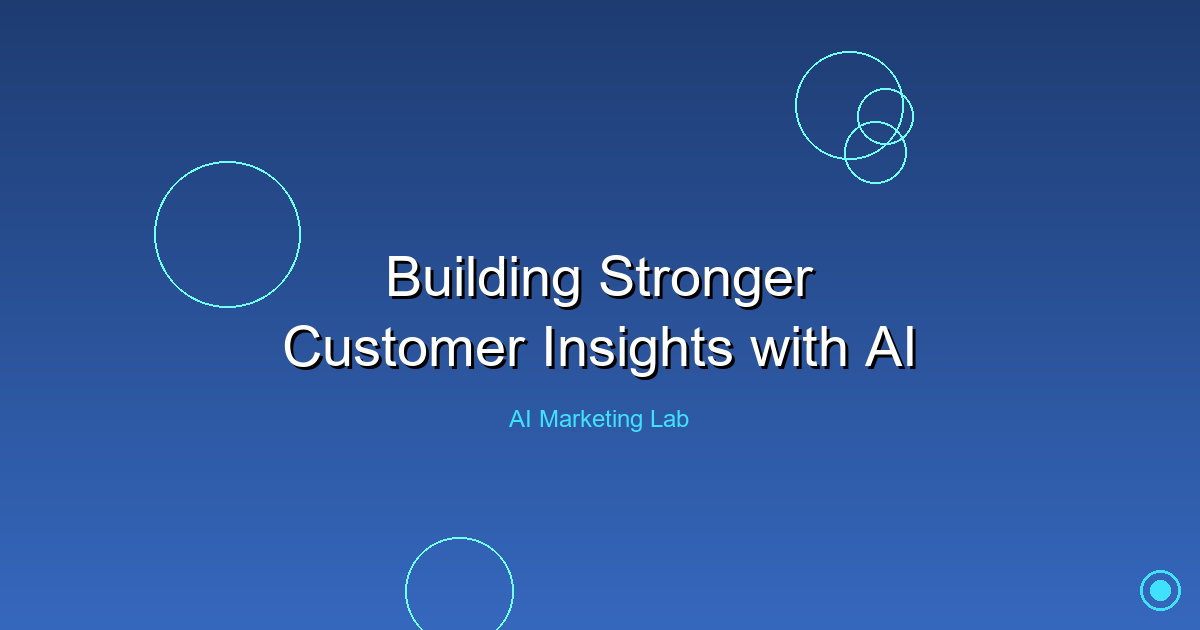 Building Stronger
Customer Insights with AI

AI Marketing Lab